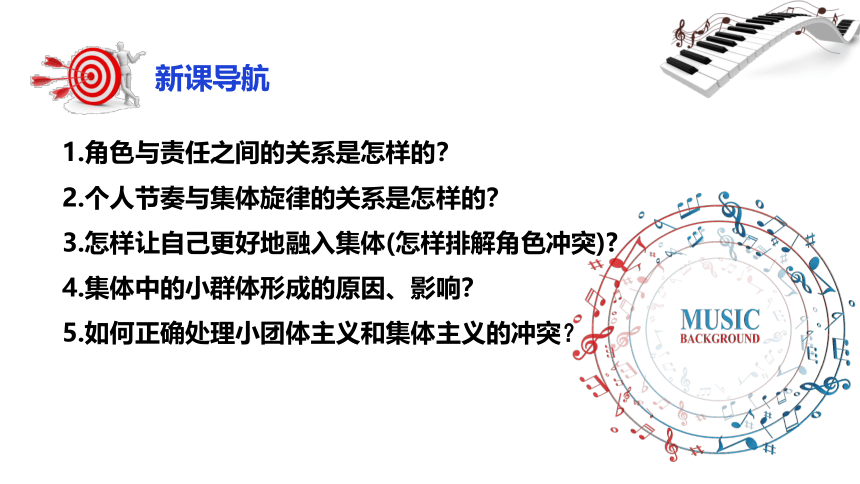 新课导航

1.角色与责任之间的关系是怎样的?

2.个人节奏与集体旋律的关系是怎样的?

3.怎样让自己更好地融入集体(怎样排解角色冲突)?

4.集体中的小群体形成的原因、影响?

5.如何正确处理小团体主义和集体主义的冲突?

MUSIC
BACKGROUND